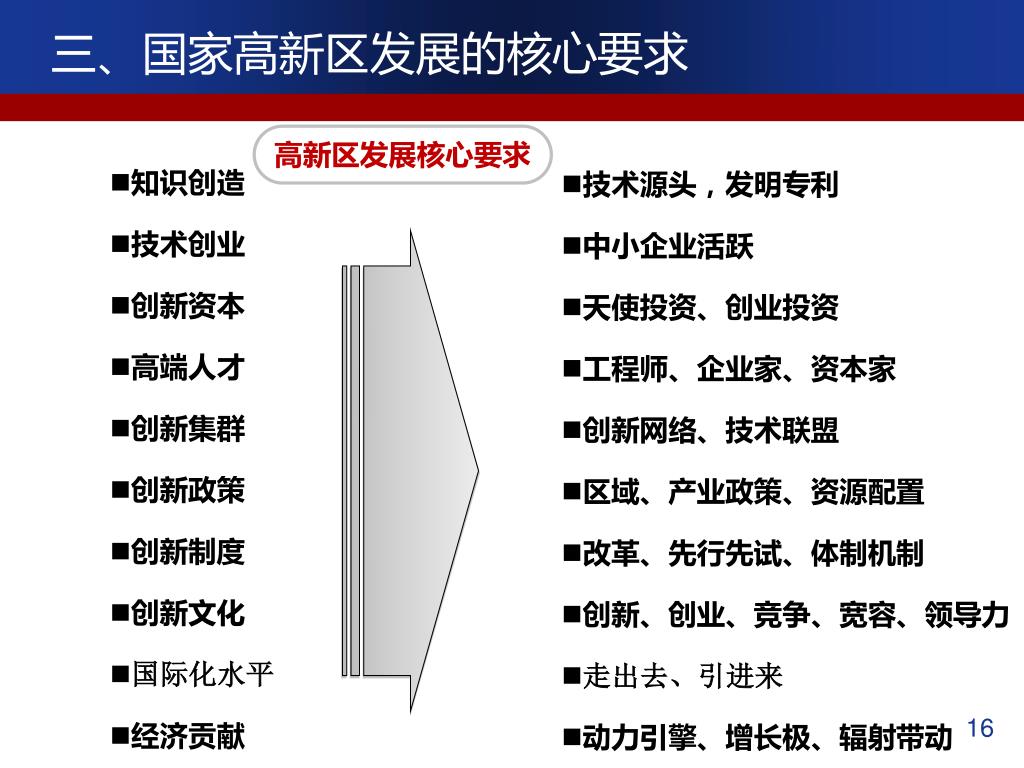 三、国家高新区发展的核心要求

高新区发展核心要求

■知识创造
■技术创业
■创新资本
■高端人才
■创新集群
■创新政策
■创新制度
■创新文化
■国际化水平
■经济贡献

■技术源头，发明专利
■中小企业活跃
■天使投资、创业投资
■工程师、企业家、资本家
■创新网络、技术联盟
■区域、产业政策、资源配置
■改革、先行先试、体制机制
■创新、创业、竞争、宽容、领导力
■走出去、引进来
■动力引擎、增长极、辐射带动

16